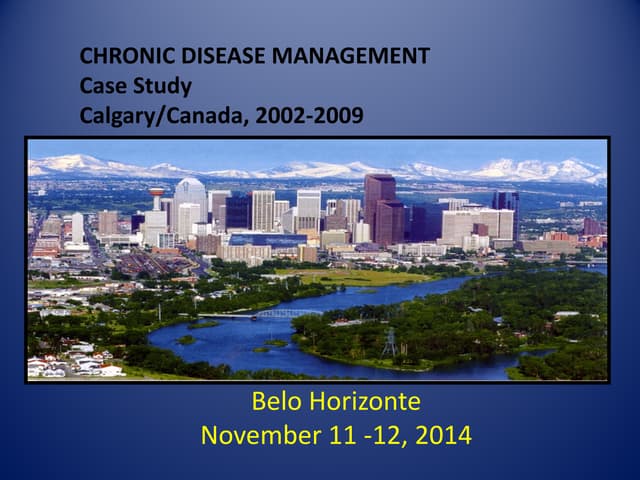 CHRONIC DISEASE MANAGEMENT
Case Study
Calgary/Canada, 2002-2009

Belo Horizonte
November 11 -12, 2014